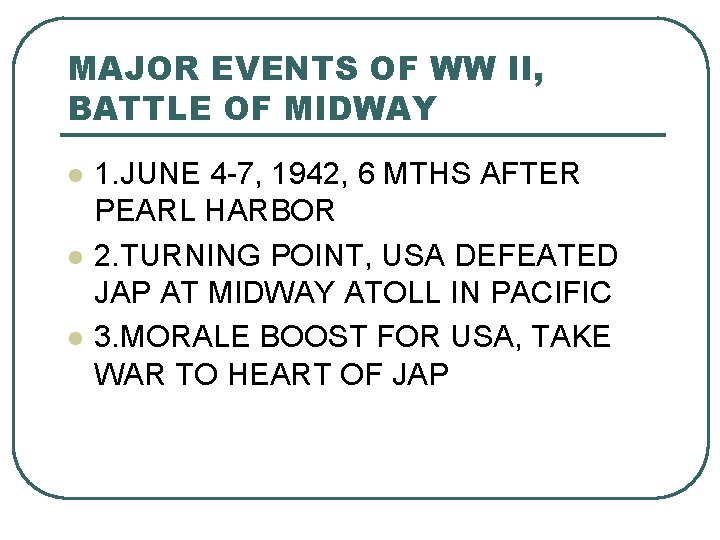 MAJOR EVENTS OF WW II, BATTLE OF MIDWAY

- 1.JUNE 4-7, 1942, 6 MTHS AFTER PEARL HARBOR
- 2.TURNING POINT, USA DEFEATED JAP AT MIDWAY ATOLL IN PACIFIC
- 3.MORALE BOOST FOR USA, TAKE WAR TO HEART OF JAP